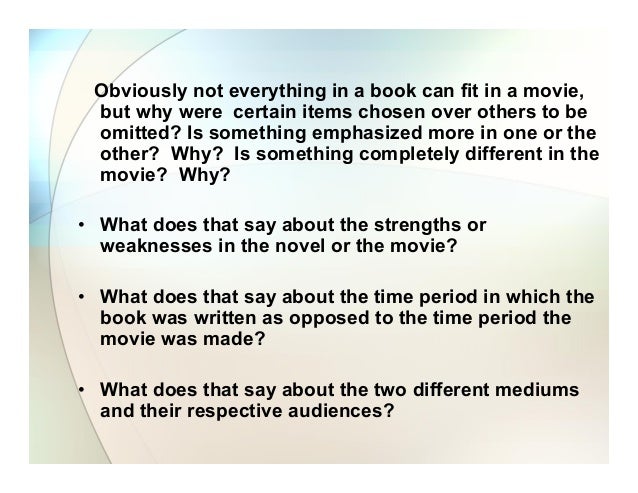 Obviously not everything in a book can fit in a movie, but why were certain items chosen over others to be omitted? Is something emphasized more in one or the other? Why? Is something completely different in the movie? Why?

• What does that say about the strengths or weaknesses in the novel or the movie?

• What does that say about the time period in which the book was written as opposed to the time period the movie was made?

• What does that say about the two different mediums and their respective audiences?